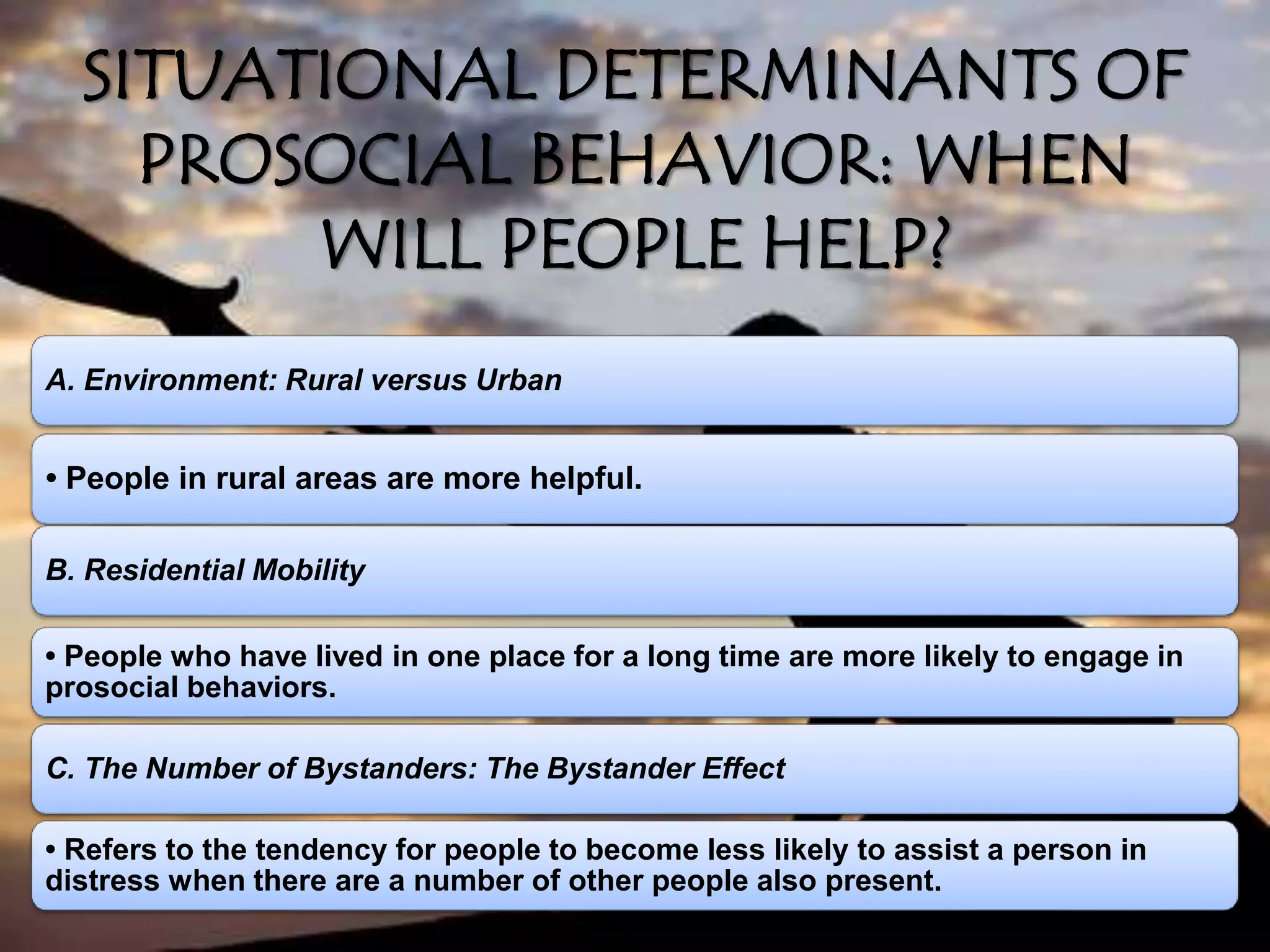 SITUATIONAL DETERMINANTS OF PROSOCIAL BEHAVIOR: WHEN WILL PEOPLE HELP?

A. Environment: Rural versus Urban

• People in rural areas are more helpful.

B. Residential Mobility

• People who have lived in one place for a long time are more likely to engage in prosocial behaviors.

C. The Number of Bystanders: The Bystander Effect

• Refers to the tendency for people to become less likely to assist a person in distress when there are a number of other people also present.